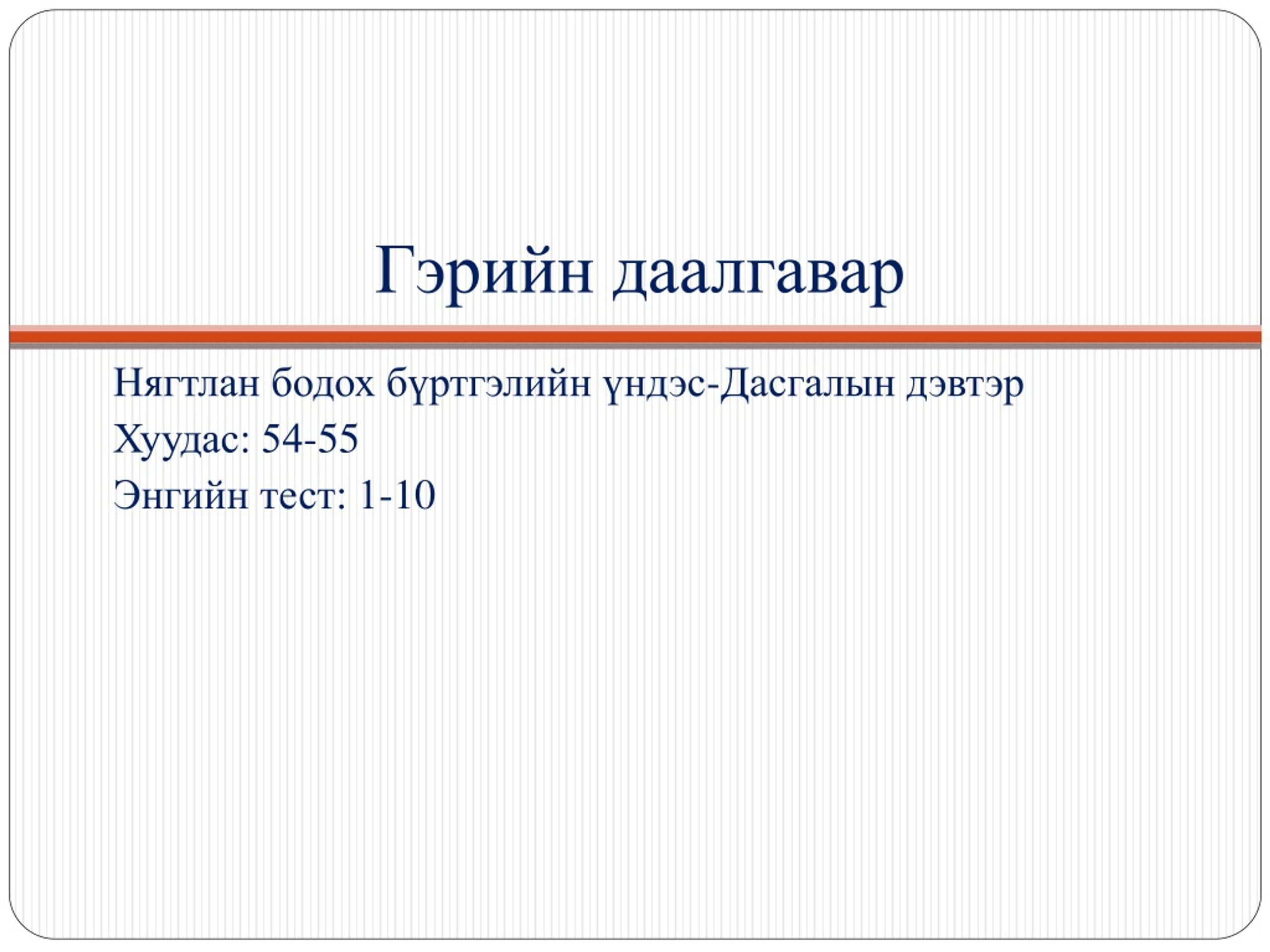 Гэрийн даалгавар

Нягтлан бодох бүртгэлийн үндэс-Дасгалын дэвтэр

Хуудас: 54-55

Энгийн тест: 1-10